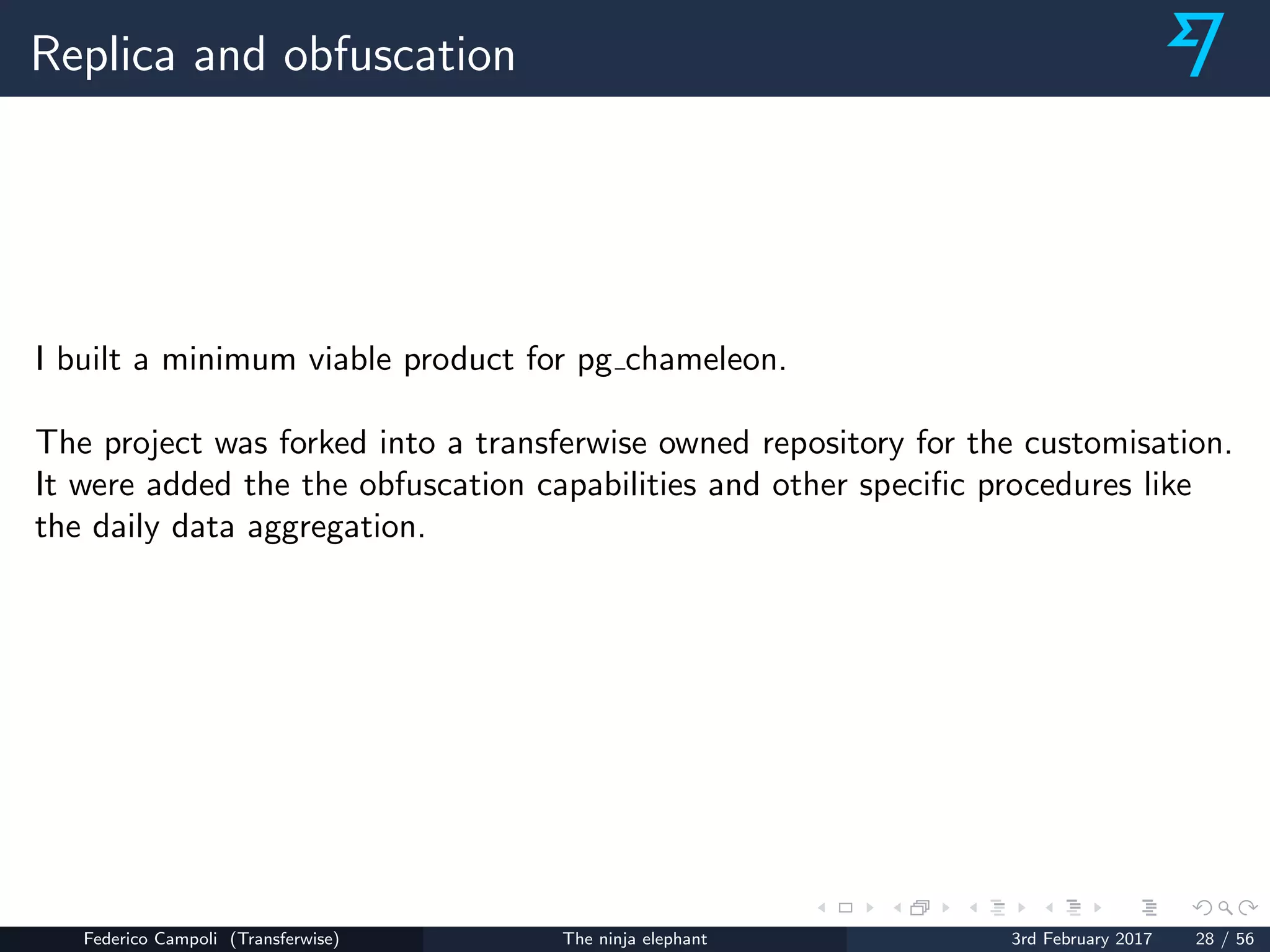 Replica and obfuscation

I built a minimum viable product for pg_chameleon.

The project was forked into a transferwise owned repository for the customisation. It were added the the obfuscation capabilities and other specific procedures like the daily data aggregation.

Federico Campoli (Transferwise) The ninja elephant 3rd February 2017 28 / 56